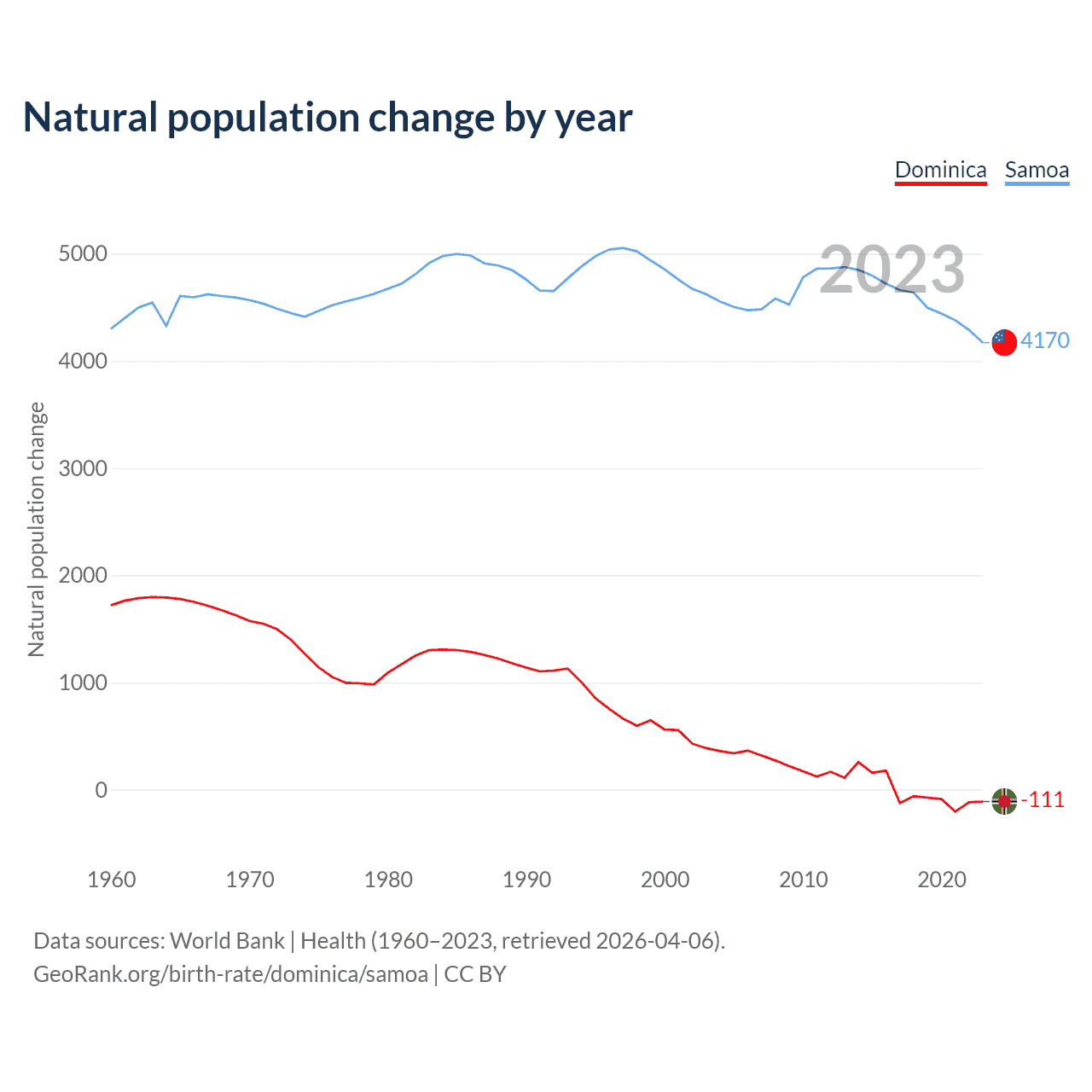 Natural population change by year

Dominica Samoa

2023

Natural population change

5000
4000
3000
2000
1000
0

4170
-111

1960 1970 1980 1990 2000 2010 2020

Data sources: World Bank | Health (1960–2023, retrieved 2026-04-06).
GeoRank.org/birth-rate/dominica/samoa | CC BY